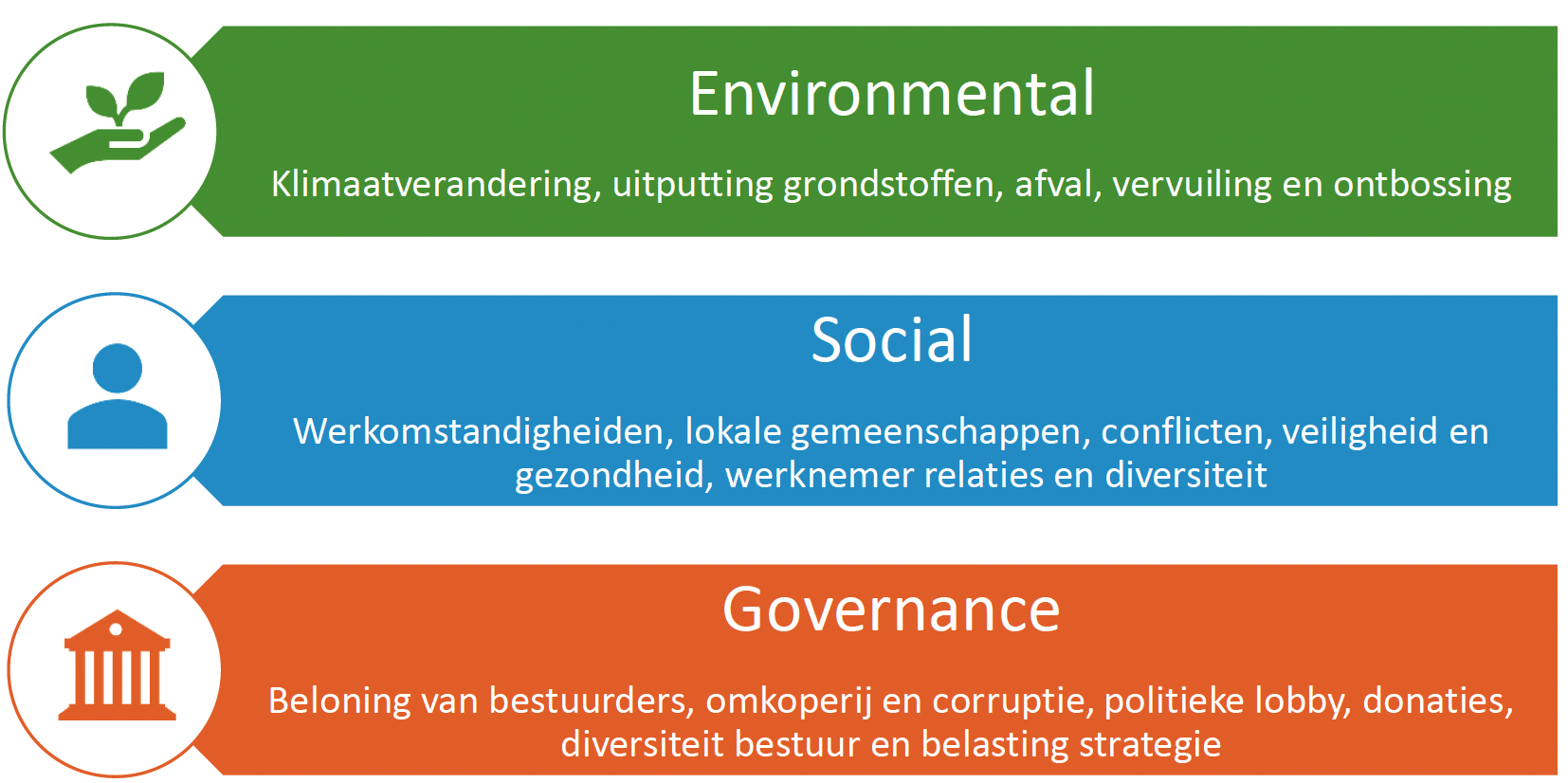 Environmental

Klimaatverandering, uitputting grondstoffen, afval, vervuiling en ontbossing

Social

Werkomstandigheiden, lokale gemeenschappen, conflicten, veiligheid en gezondheid, werknemer relaties en diversiteit

Governance

Beloning van bestuurders, omkoperij en corruptie, politieke lobby, donaties, diversiteit bestuur en belasting strategie